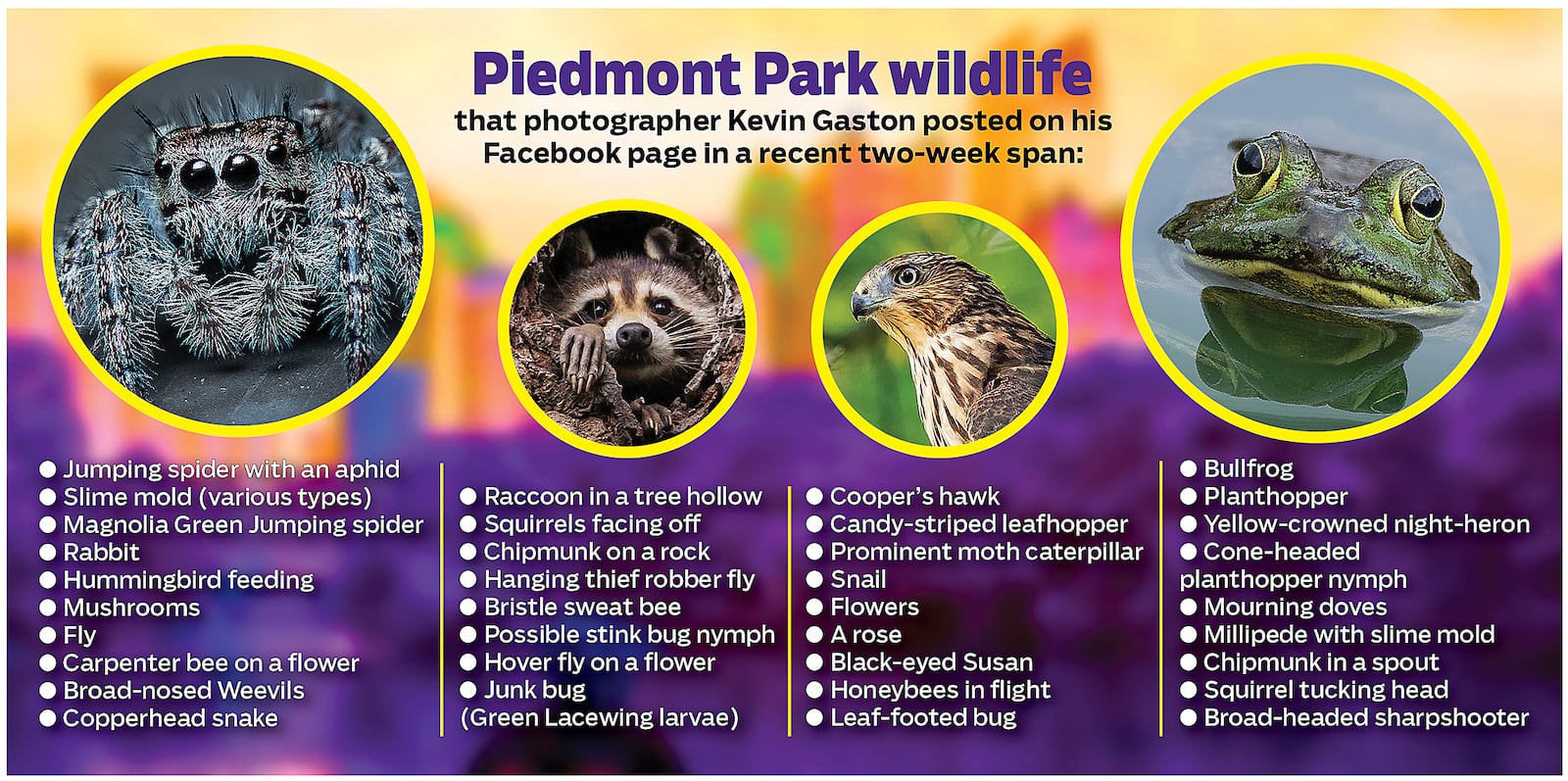 Piedmont Park wildlife
that photographer Kevin Gaston posted on his Facebook page in a recent two-week span:

● Jumping spider with an aphid
● Slime mold (various types)
● Magnolia Green Jumping spider
● Rabbit
● Hummingbird feeding
● Mushrooms
● Fly
● Carpenter bee on a flower
● Broad-nosed Weevils
● Copperhead snake

● Raccoon in a tree hollow
● Squirrels facing off
● Chipmunk on a rock
● Hanging thief robber fly
● Bristle sweat bee
● Possible stink bug nymph
● Hover fly on a flower
● Junk bug (Green Lacewing larvae)

● Cooper's hawk
● Candy-striped leafhopper
● Prominent moth caterpillar
● Snail
● Flowers
● A rose
● Black-eyed Susan
● Honeybees in flight
● Leaf-footed bug

● Bullfrog
● Planthopper
● Yellow-crowned night-heron
● Cone-headed planthopper nymph
● Mourning doves
● Millipede with slime mold
● Chipmunk in a spout
● Squirrel tucking head
● Broad-headed sharpshooter